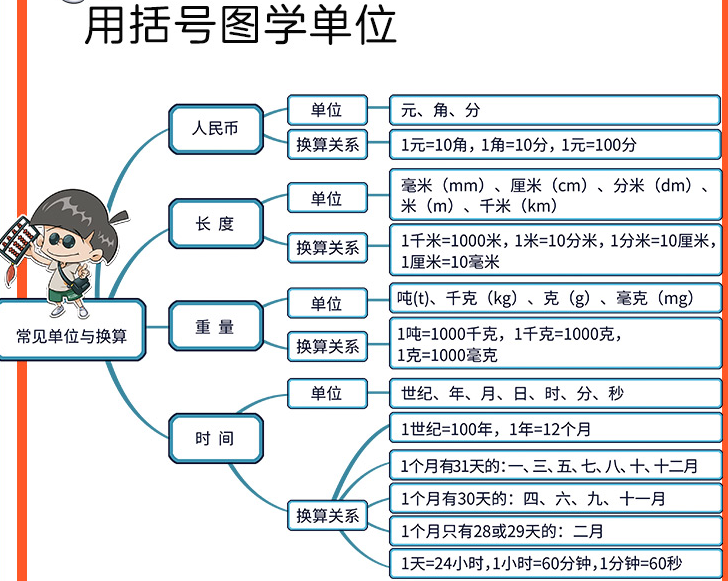 用括号图学单位

常见单位与换算

人民币
单位
元、角、分
换算关系
1元=10角，1角=10分，1元=100分

长 度
单位
毫米（mm）、厘米（cm）、分米（dm）、米（m）、千米（km）
换算关系
1千米=1000米，1米=10分米，1分米=10厘米，1厘米=10毫米

重 量
单位
吨(t)、千克（kg）、克（g）、毫克（mg）
换算关系
1吨=1000千克，1千克=1000克，1克=1000毫克

时 间
单位
世纪、年、月、日、时、分、秒
换算关系
1世纪=100年，1年=12个月
1个月有31天的：一、三、五、七、八、十、十二月
1个月有30天的：四、六、九、十一月
1个月只有28或29天的：二月
1天=24小时，1小时=60分钟，1分钟=60秒